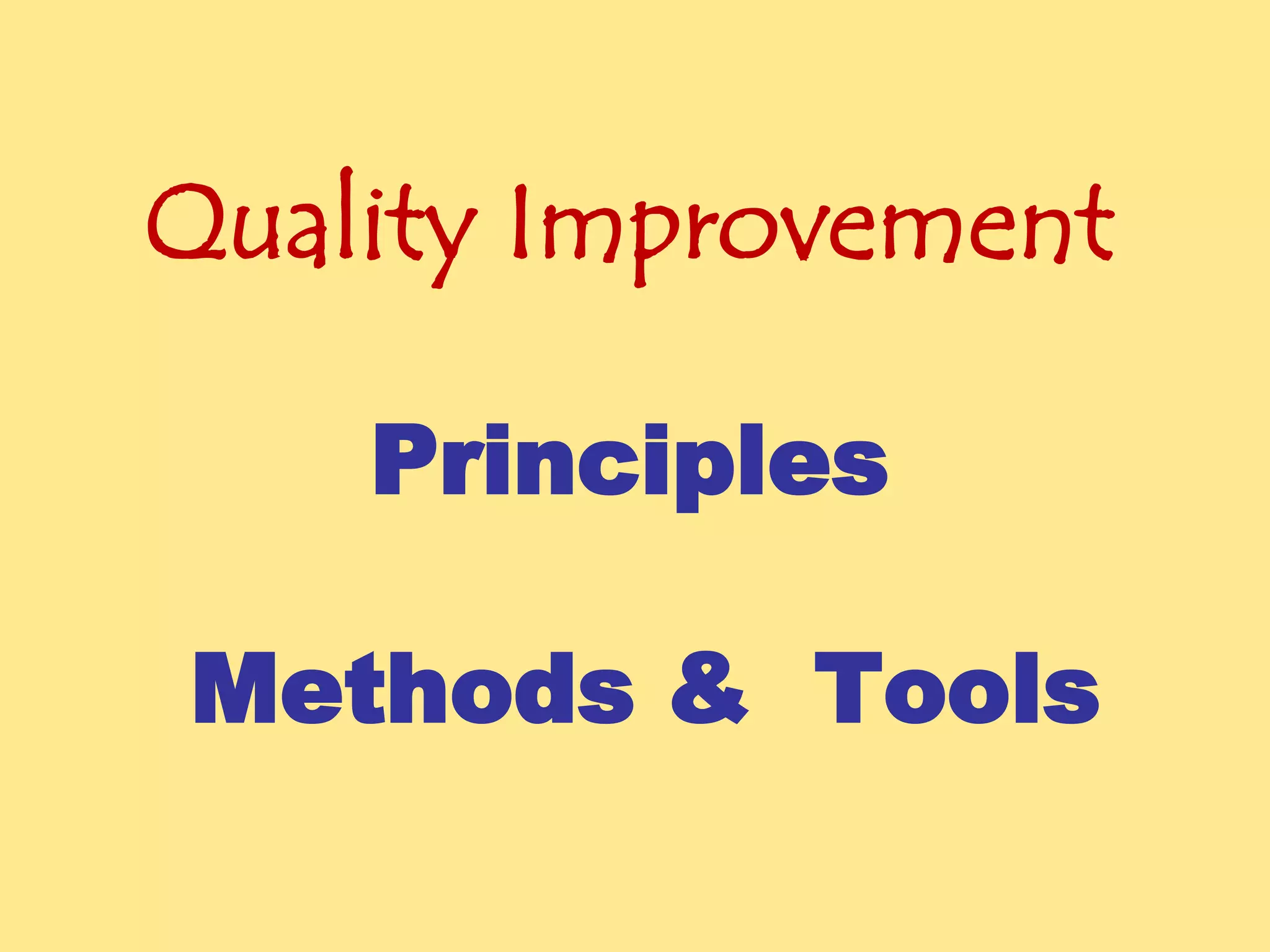 Quality Improvement

Principles

Methods & Tools